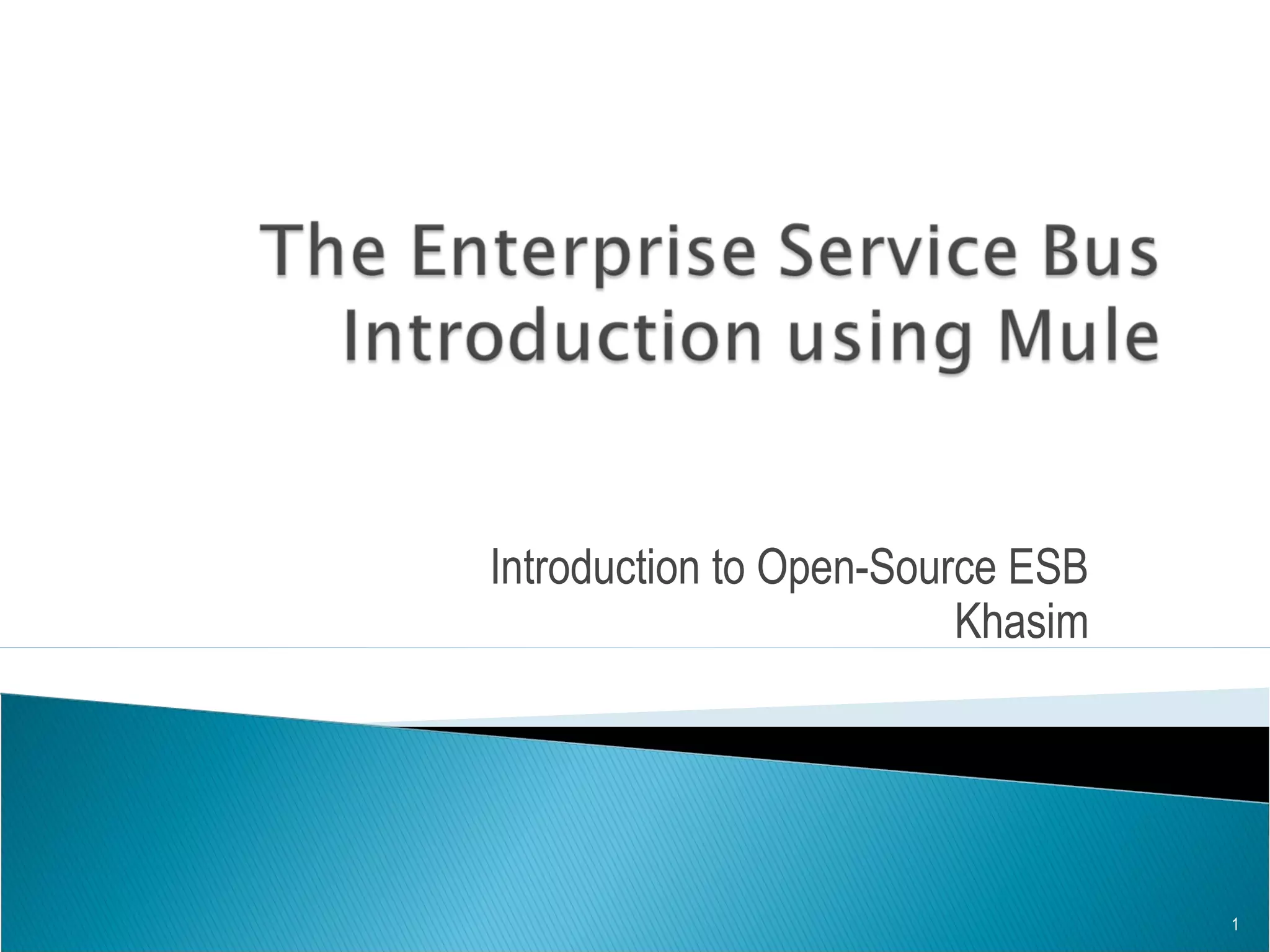 The Enterprise Service Bus
Introduction using Mule

Introduction to Open-Source ESB
Khasim

1